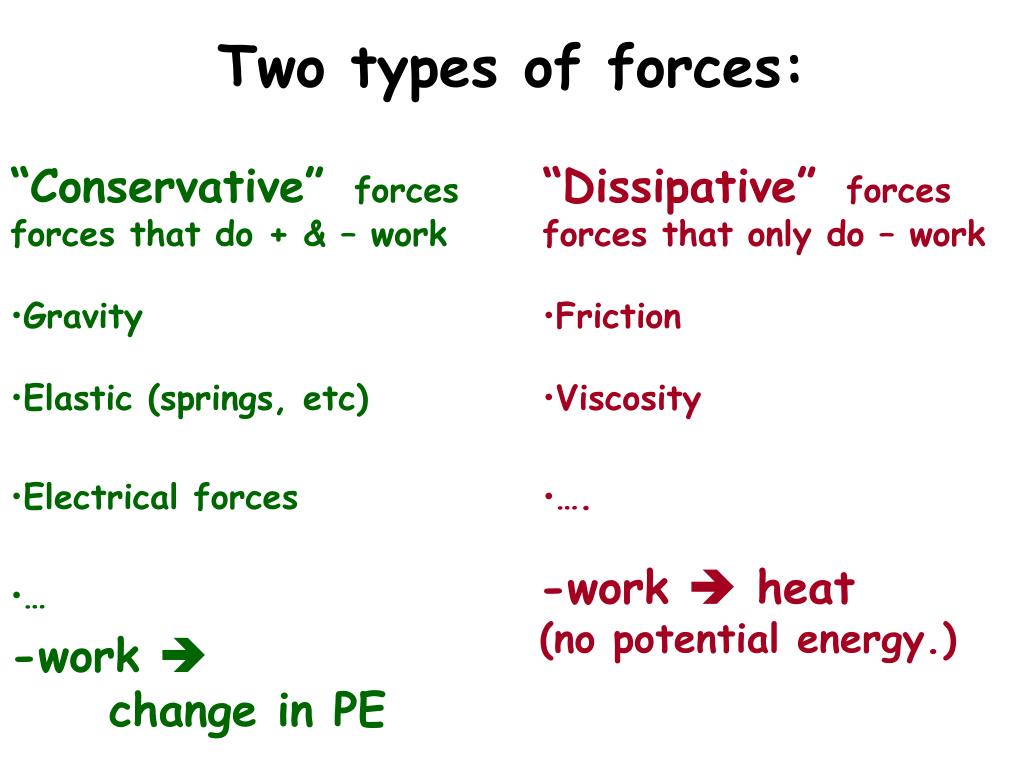 Two types of forces:

“Conservative” forces
forces that do + & – work

•Gravity

•Elastic (springs, etc)

•Electrical forces

•…

-work ➔ change in PE

“Dissipative” forces
forces that only do – work

•Friction

•Viscosity

•….

-work ➔ heat
(no potential energy.)